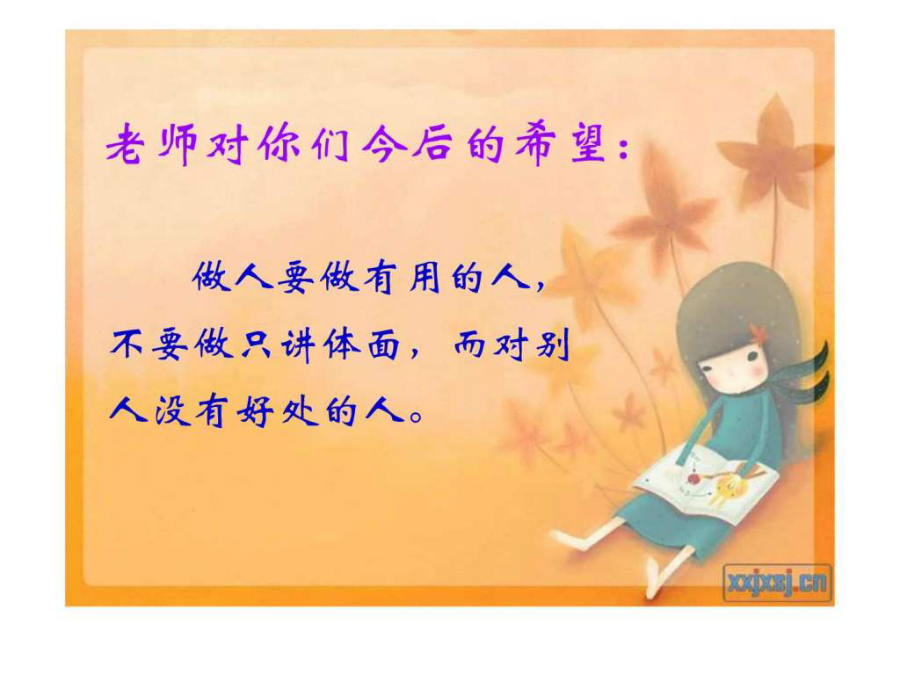 老师对你们今后的希望：

做人要做有用的人，不要做只讲体面，而对别人没有好处的人。

xxjxsj.cn